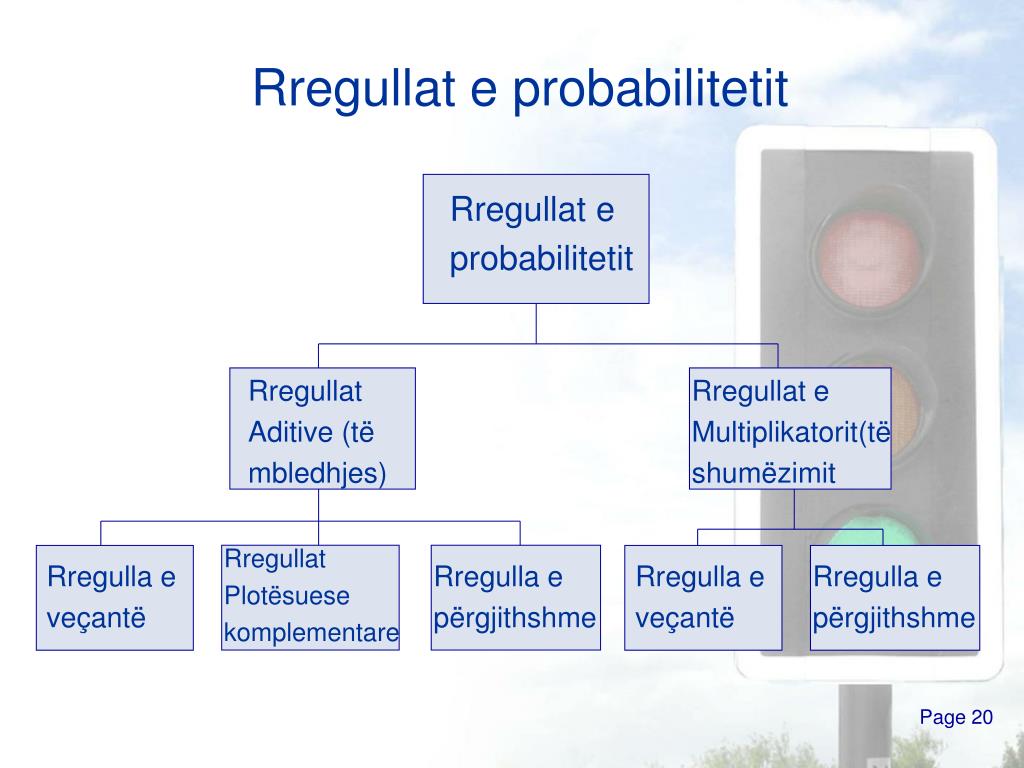 Rregullat e probabilitetit

Rregullat e probabilitetit

Rregullat Aditive (të mbledhjes)

Rregullat e Multiplikatorit(të shumëzimit

Rregulla e veçantë

Rregullat Plotësuese komplementare

Rregulla e përgjithshme

Rregulla e veçantë

Rregulla e përgjithshme

Page 20